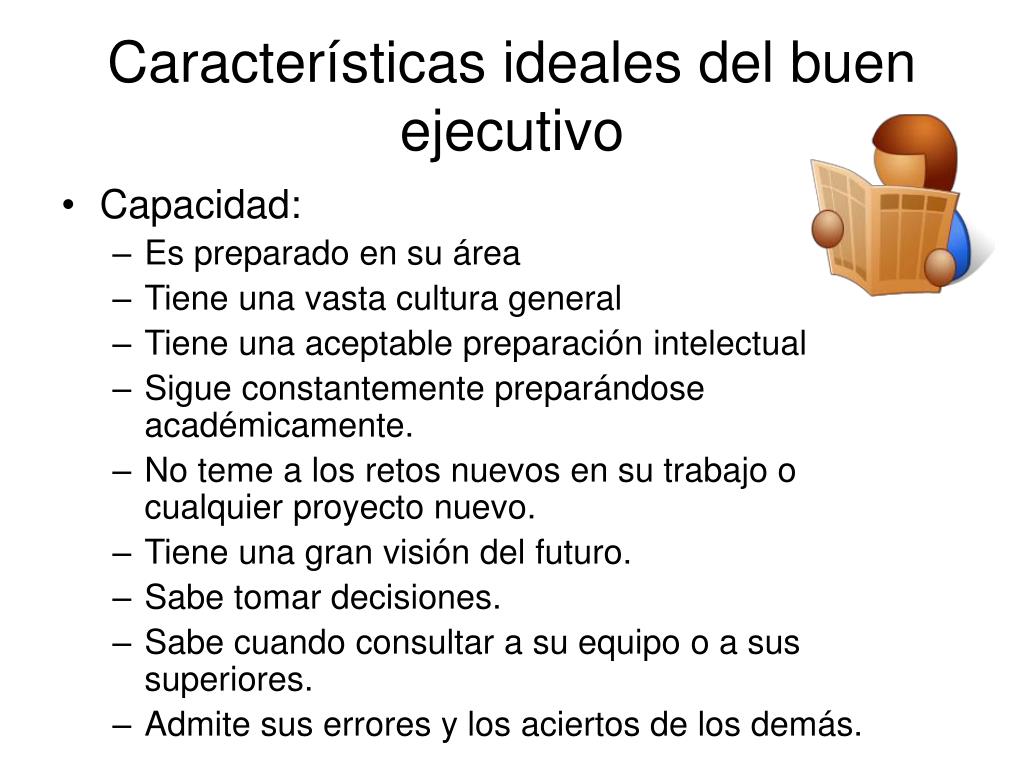 Características ideales del buen ejecutivo

• Capacidad:
– Es preparado en su área
– Tiene una vasta cultura general
– Tiene una aceptable preparación intelectual
– Sigue constantemente preparándose académicamente.
– No teme a los retos nuevos en su trabajo o cualquier proyecto nuevo.
– Tiene una gran visión del futuro.
– Sabe tomar decisiones.
– Sabe cuando consultar a su equipo o a sus superiores.
– Admite sus errores y los aciertos de los demás.